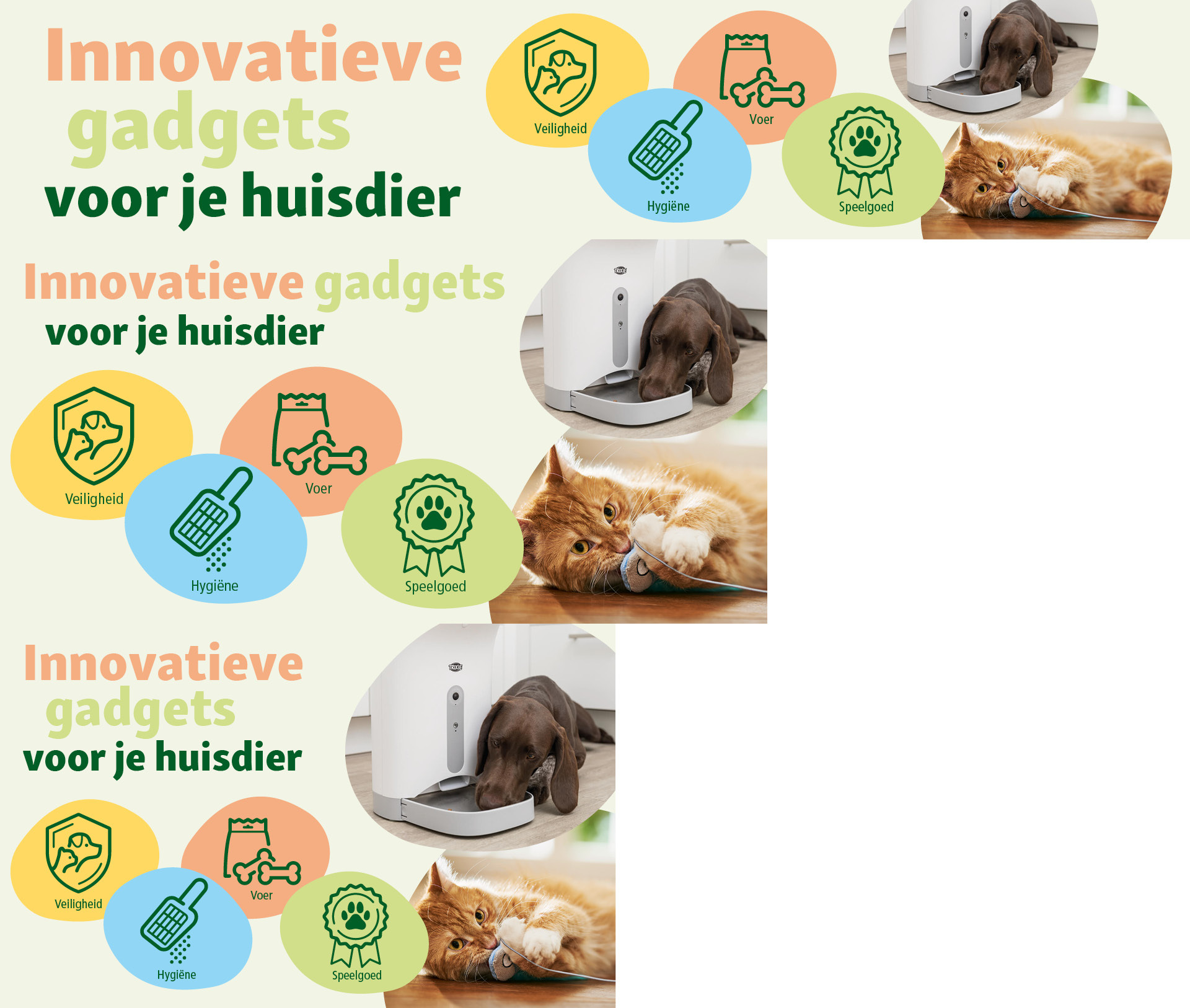 Innovatieve gadgets voor je huisdier

Veiligheid
Voer
Hygiëne
Speelgoed

Innovatieve gadgets voor je huisdier

TRIXIE

Veiligheid
Voer
Hygiëne
Speelgoed

Innovatieve gadgets voor je huisdier

TRIXIE

Veiligheid
Voer
Hygiëne
Speelgoed